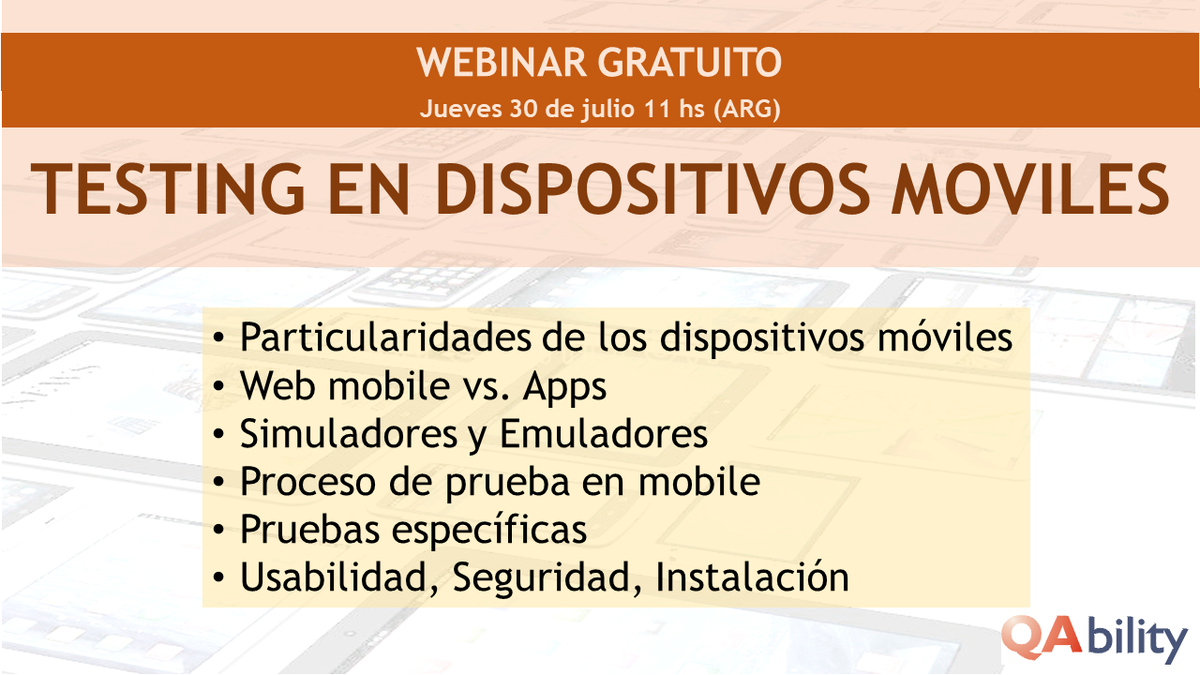 WEBINAR GRATUITO
Jueves 30 de julio 11 hs (ARG)

TESTING EN DISPOSITIVOS MOVILES

• Particularidades de los dispositivos móviles
• Web mobile vs. Apps
• Simuladores y Emuladores
• Proceso de prueba en mobile
• Pruebas específicas
• Usabilidad, Seguridad, Instalación

QAbility